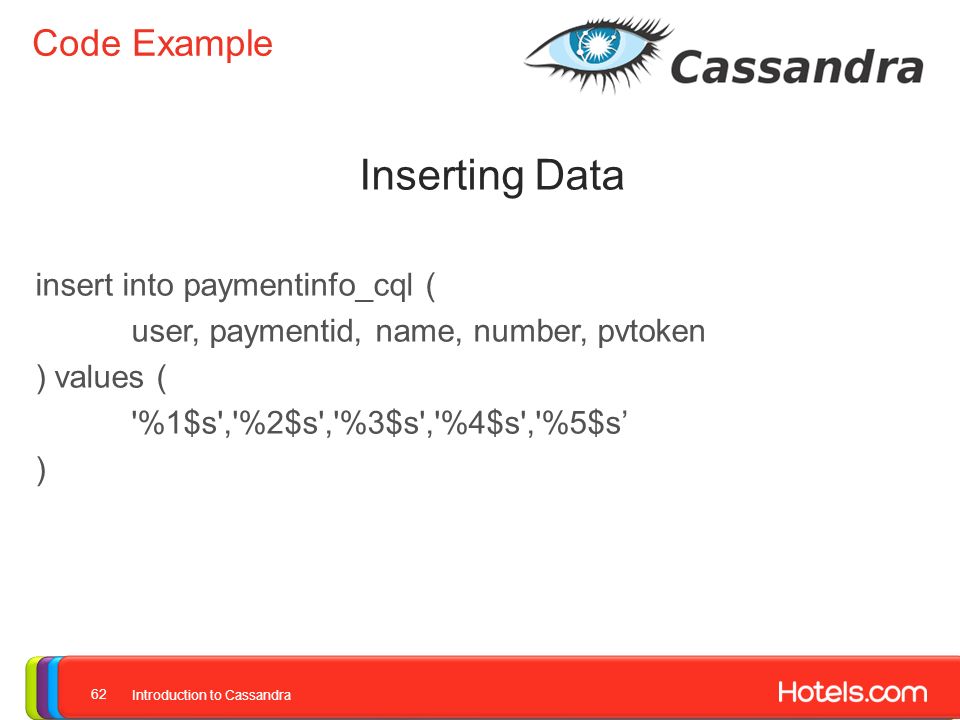 Code Example

Cassandra

Inserting Data

insert into paymentinfo_cql (
user, paymentid, name, number, pvtoken
) values (
'%1\$s','%2\$s','%3\$s','%4\$s','%5\$s’
)

62 Introduction to Cassandra

Hotels.com